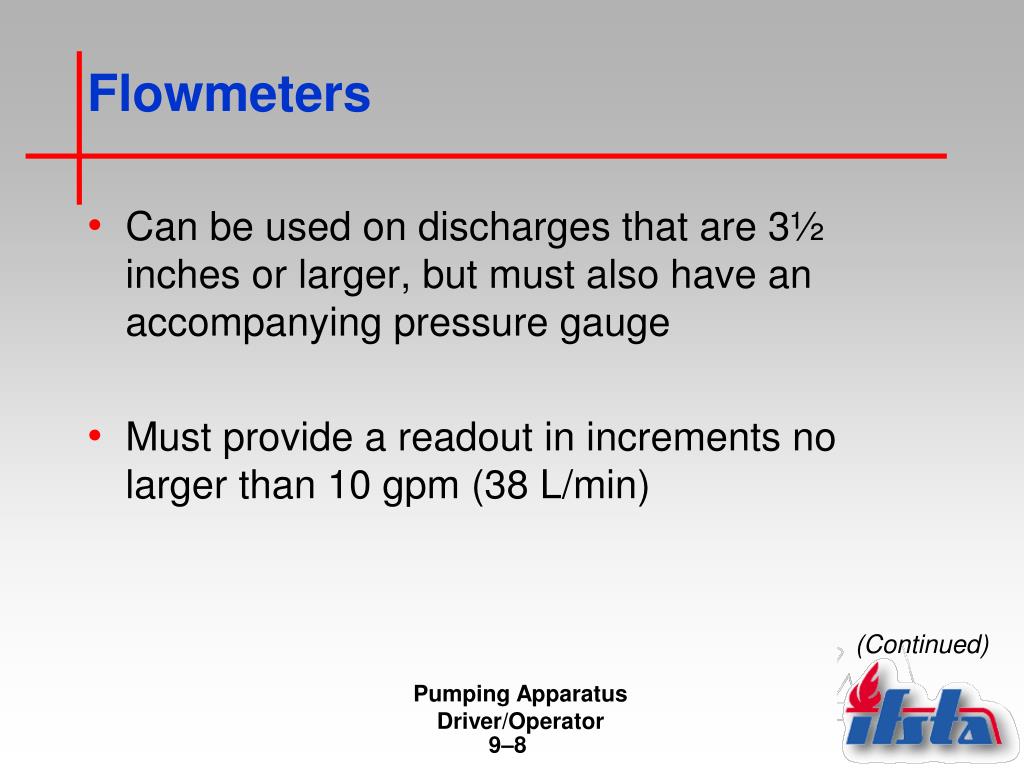 Flowmeters

• Can be used on discharges that are 3½ inches or larger, but must also have an accompanying pressure gauge

• Must provide a readout in increments no larger than 10 gpm (38 L/min)

(Continued)

Pumping Apparatus Driver/Operator
9–8

ifsta